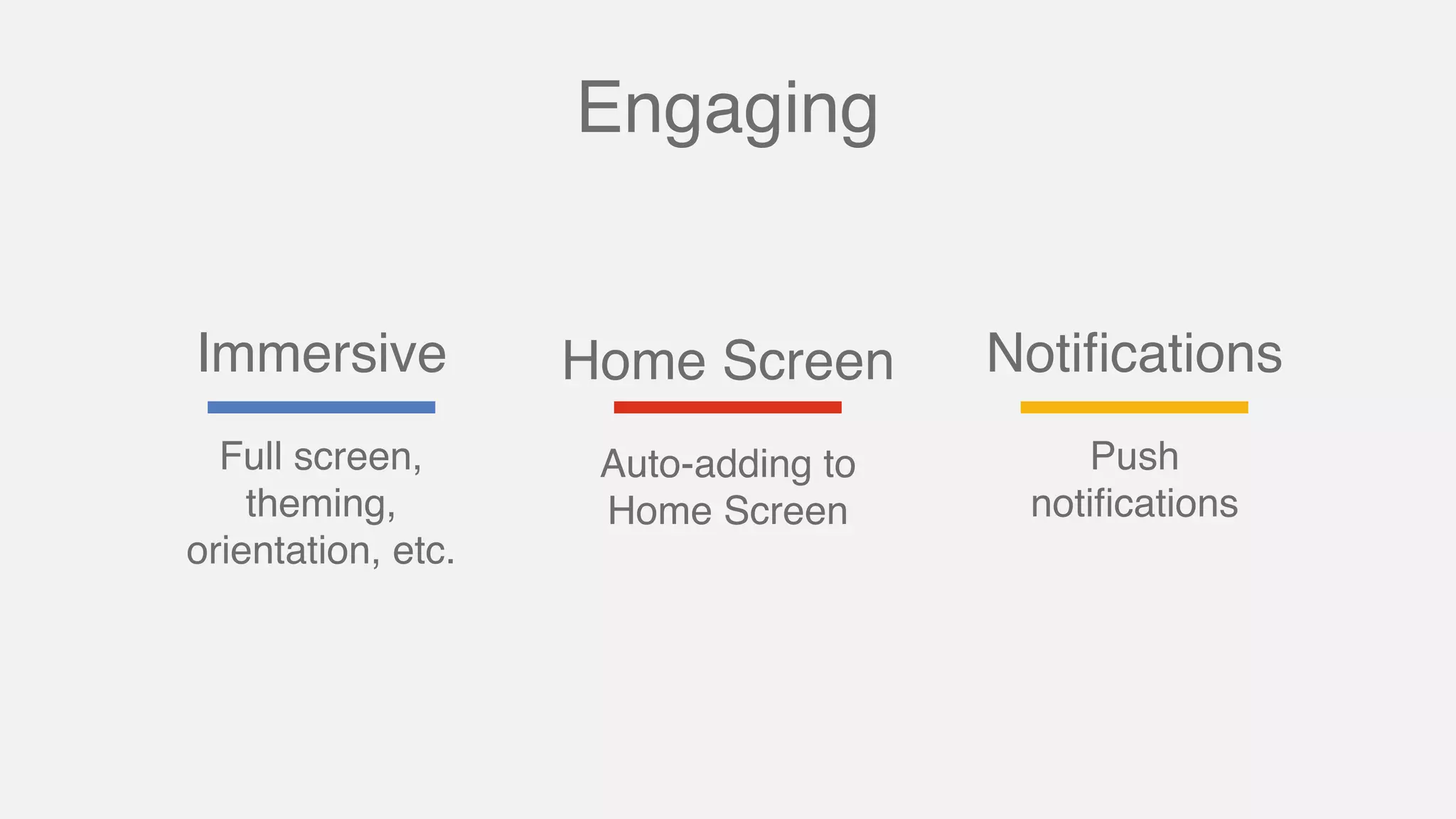 Engaging

Immersive

Full screen, theming, orientation, etc.

Home Screen

Auto-adding to Home Screen

Notifications

Push notifications